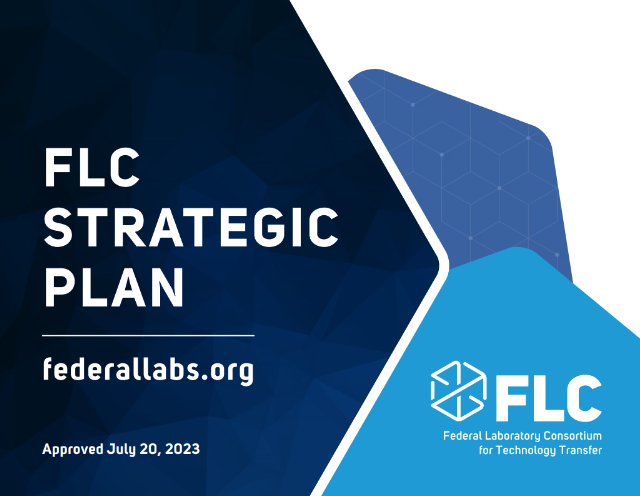 FLC
STRATEGIC
PLAN

federallabs.org

Approved July 20, 2023

FLC
Federal Laboratory Consortium
for Technology Transfer